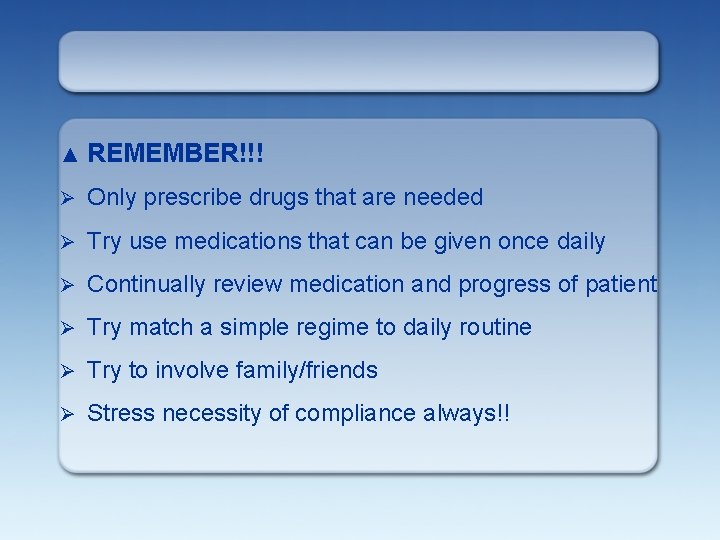 ▲ REMEMBER!!!

➢ Only prescribe drugs that are needed

➢ Try use medications that can be given once daily

➢ Continually review medication and progress of patient

➢ Try match a simple regime to daily routine

➢ Try to involve family/friends

➢ Stress necessity of compliance always!!